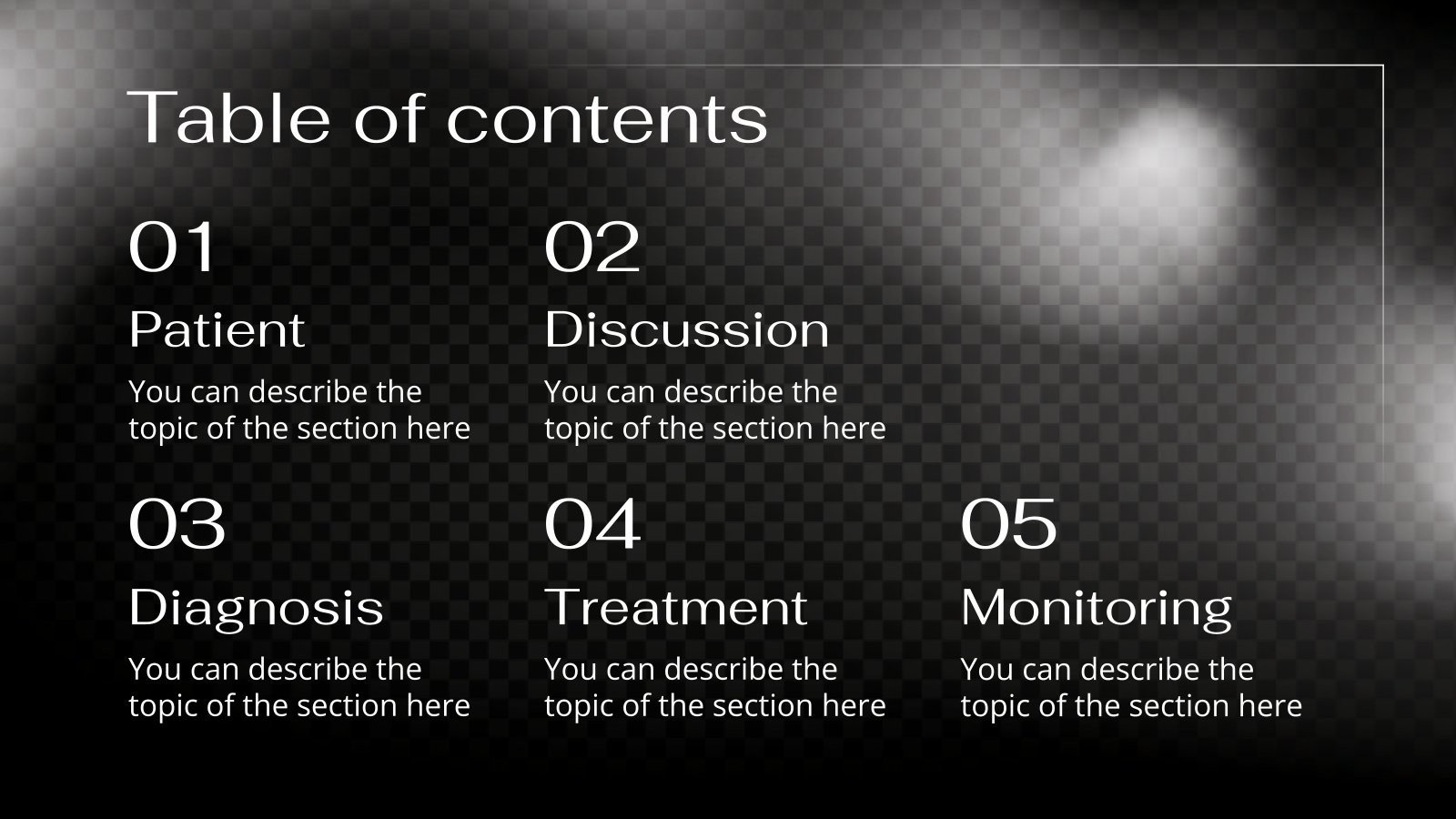 Table of contents

01

Patient

You can describe the topic of the section here

02

Discussion

You can describe the topic of the section here

03

Diagnosis

You can describe the topic of the section here

04

Treatment

You can describe the topic of the section here

05

Monitoring

You can describe the topic of the section here